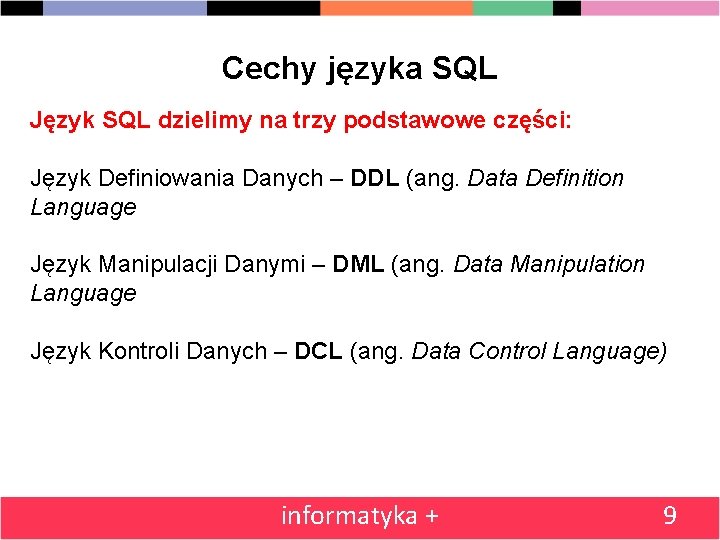 Cechy języka SQL

Język SQL dzielimy na trzy podstawowe części:

Język Definiowania Danych – DDL (ang. Data Definition Language

Język Manipulacji Danymi – DML (ang. Data Manipulation Language

Język Kontroli Danych – DCL (ang. Data Control Language)

informatyka +

9